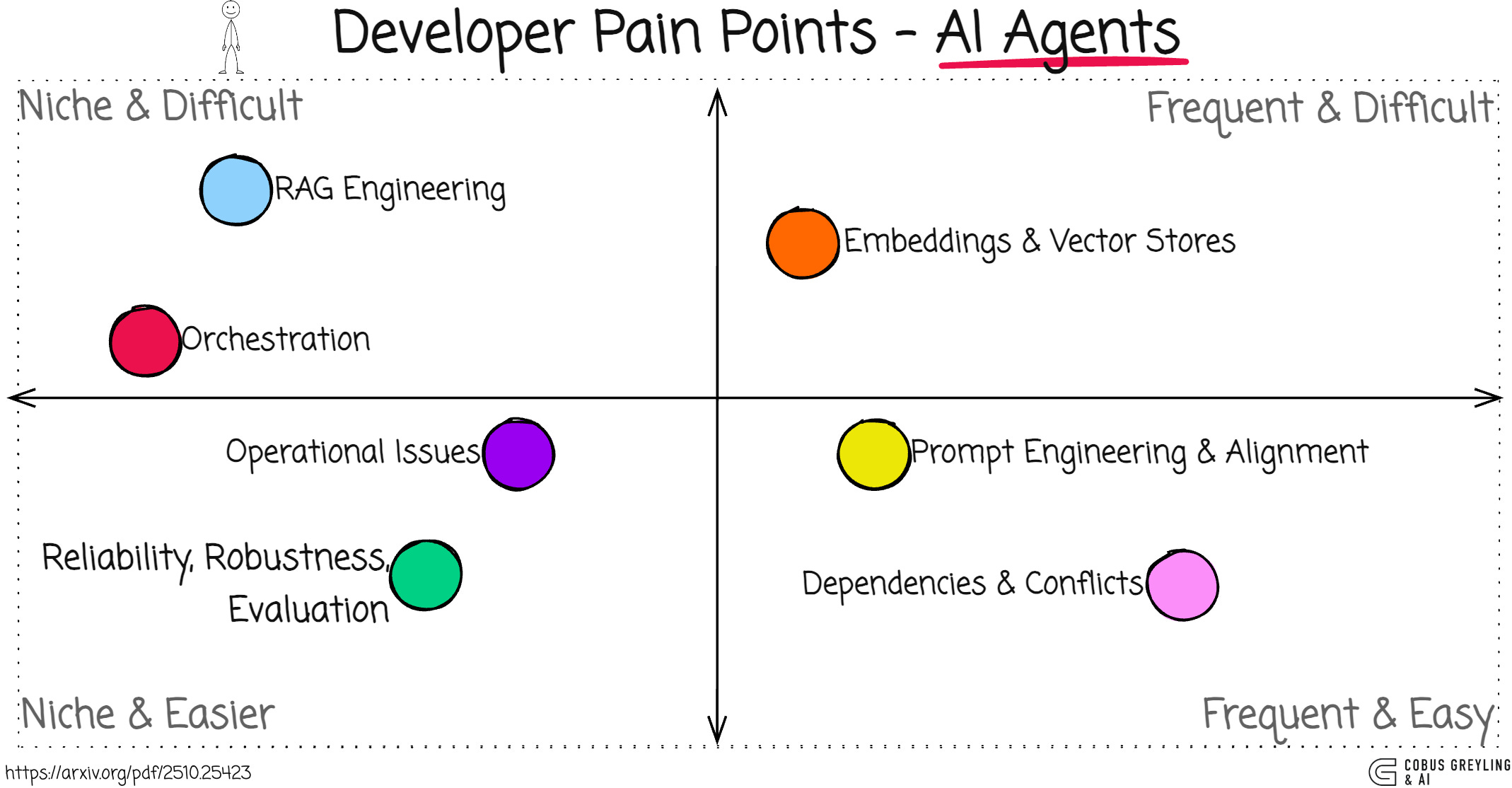 Developer Pain Points - AI Agents

Niche & Difficult

Frequent & Difficult

RAG Engineering

Embeddings & Vector Stores

Orchestration

Operational Issues

Prompt Engineering & Alignment

Reliability, Robustness, Evaluation

Dependencies & Conflicts

Niche & Easier

Frequent & Easy

https://arxiv.org/pdf/2510.25423

COBUS GREYLING & AI